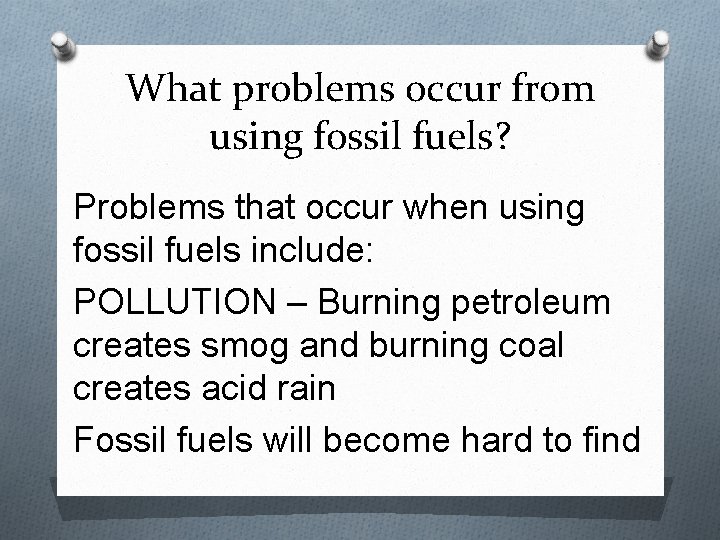 What problems occur from using fossil fuels?

Problems that occur when using fossil fuels include:

POLLUTION – Burning petroleum creates smog and burning coal creates acid rain

Fossil fuels will become hard to find